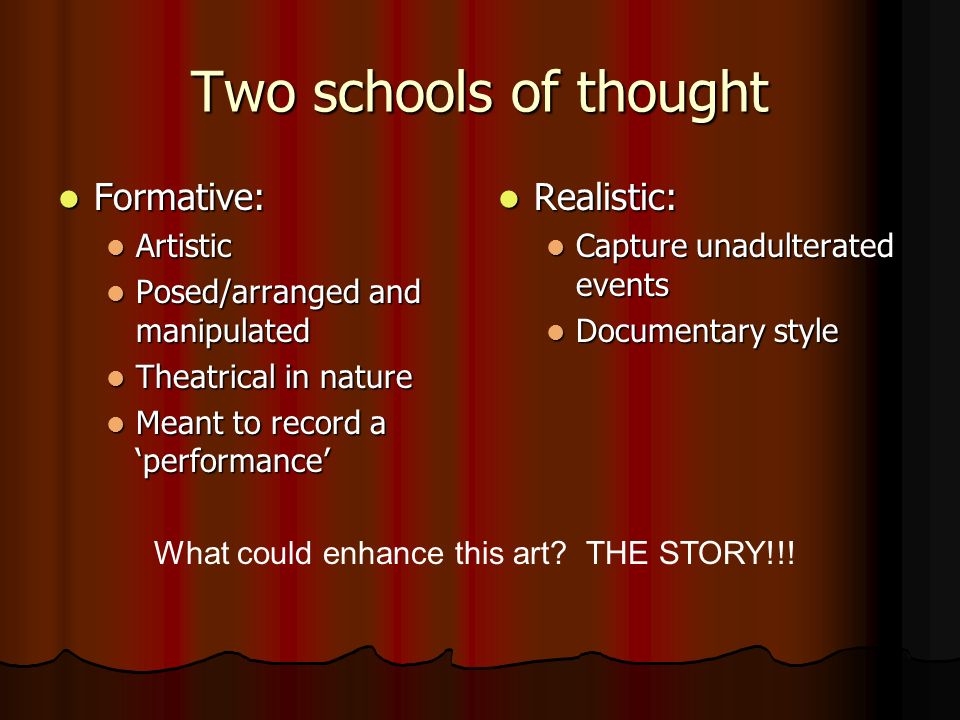 Two schools of thought

- Formative:
  - Artistic
  - Posed/arranged and manipulated
  - Theatrical in nature
  - Meant to record a ‘performance’

- Realistic:
  - Capture unadulterated events
  - Documentary style

What could enhance this art? THE STORY!!!